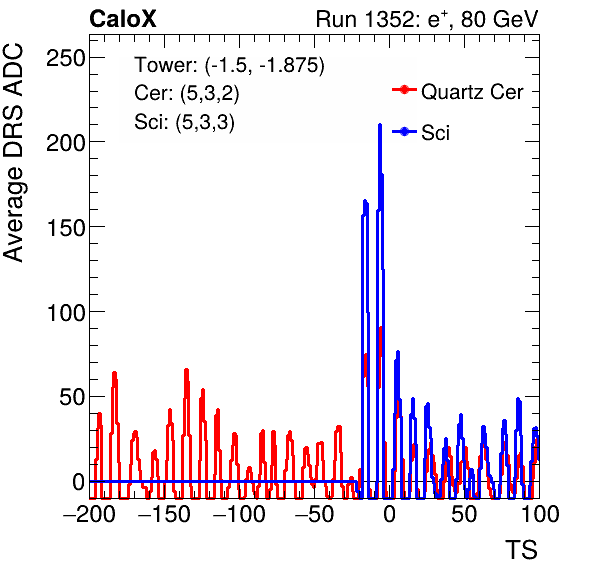 CaloX

Run 1352: $e^{+}$, 80 GeV

Tower: (-1.5, -1.875)
Cer: (5,3,2)
Sci: (5,3,3)

Quartz Cer
Sci

Average DRS ADC

250
200
150
100
50
0

−200 −150 −100 −50 0 50 100

TS